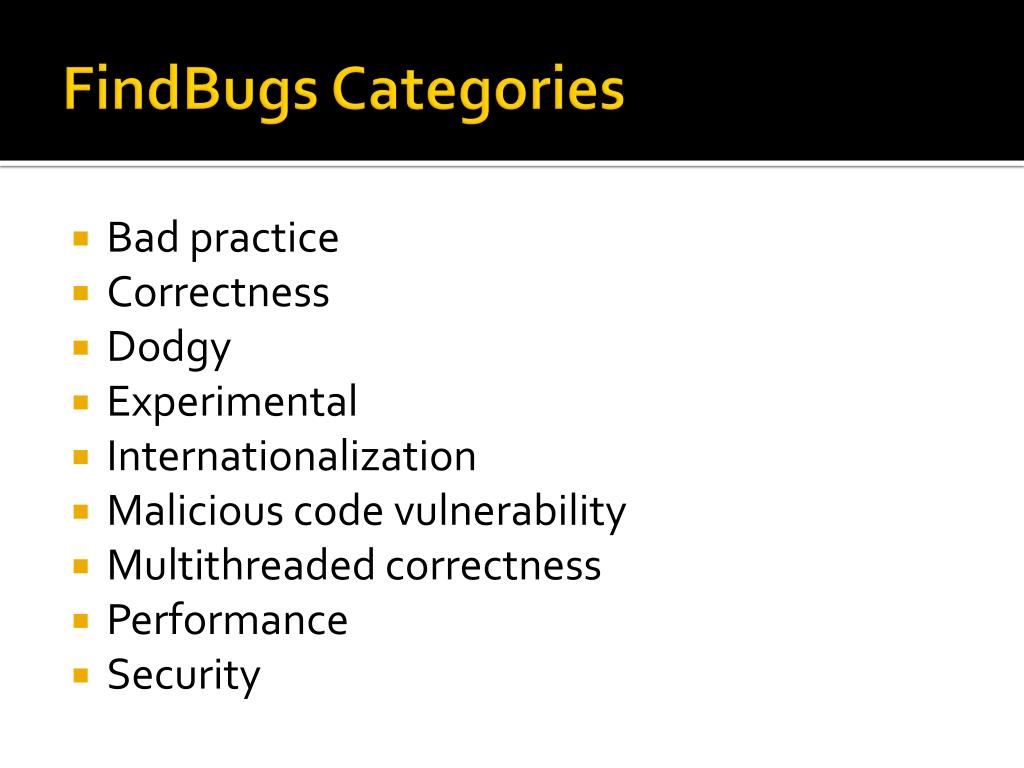 FindBugs Categories

- Bad practice
- Correctness
- Dodgy
- Experimental
- Internationalization
- Malicious code vulnerability
- Multithreaded correctness
- Performance
- Security